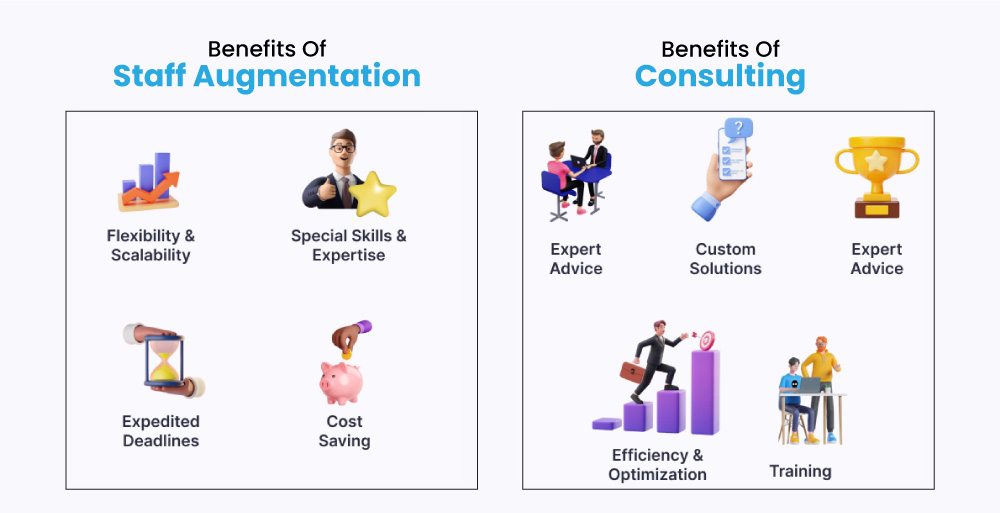 Benefits Of
Staff Augmentation

Flexibility & Scalability

Special Skills & Expertise

Expedited Deadlines

Cost Saving

Benefits Of
Consulting

Expert Advice

Custom Solutions

Expert Advice

Efficiency & Optimization

Training